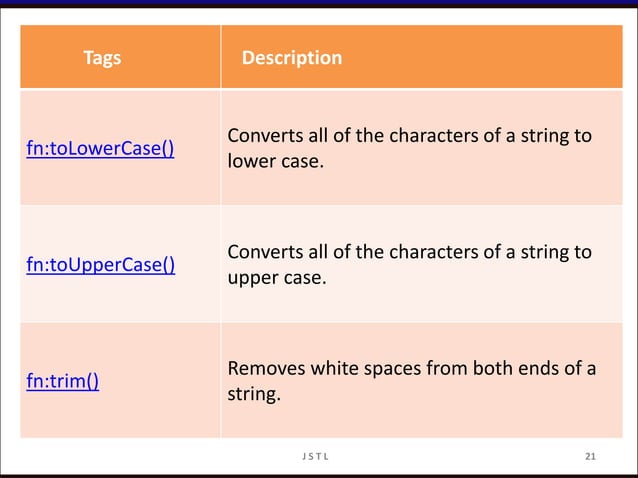 | Tags | Description |
|---|---|
| fn:toLowerCase() | Converts all of the characters of a string to lower case. |
| fn:toUpperCase() | Converts all of the characters of a string to upper case. |
| fn:trim() | Removes white spaces from both ends of a string. |

JSTL

21